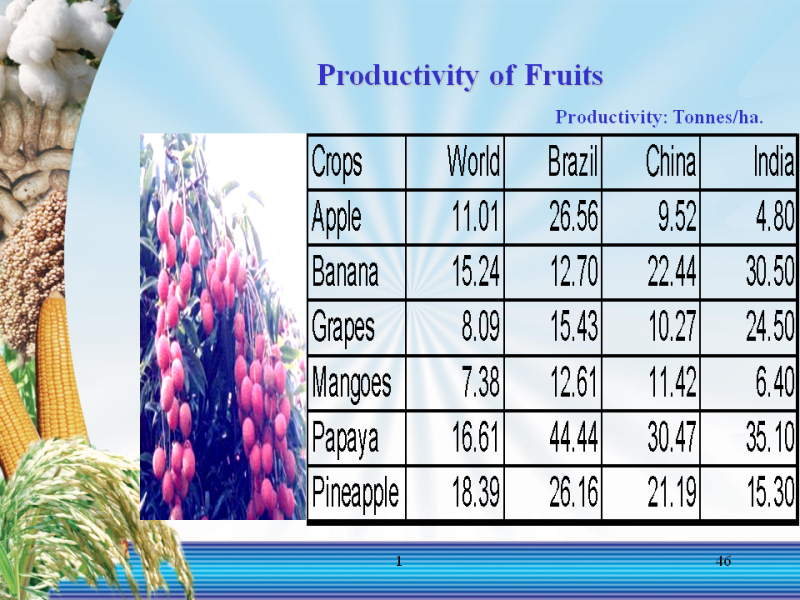 Productivity of Fruits

Productivity: Tonnes/ha.

| Crops | World | Brazil | China | India |
|---|---|---|---|---|
| Apple | 11.01 | 26.56 | 9.52 | 4.80 |
| Banana | 15.24 | 12.70 | 22.44 | 30.50 |
| Grapes | 8.09 | 15.43 | 10.27 | 24.50 |
| Mangoes | 7.38 | 12.61 | 11.42 | 6.40 |
| Papaya | 16.61 | 44.44 | 30.47 | 35.10 |
| Pineapple | 18.39 | 26.16 | 21.19 | 15.30 |

1

46